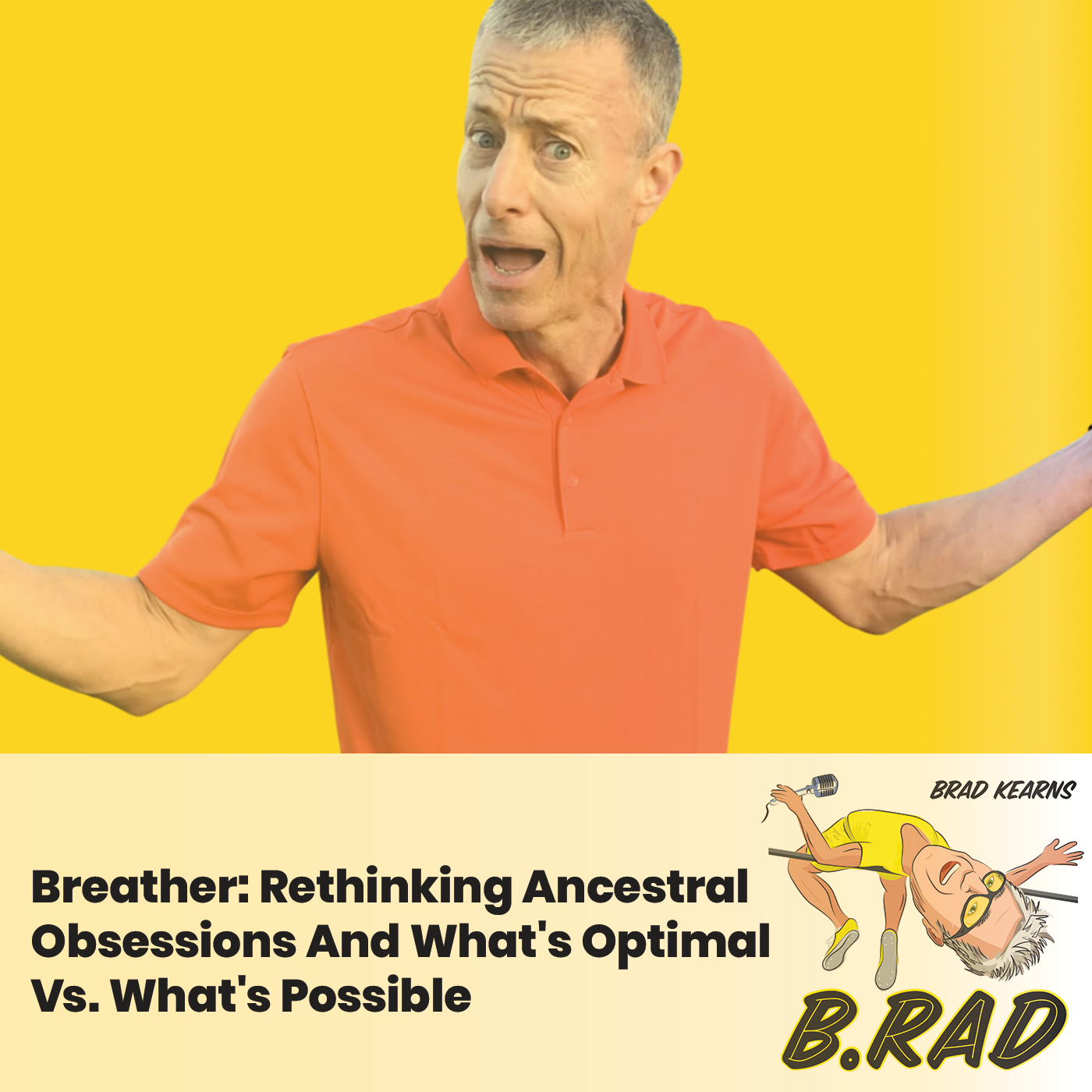 Breather: Rethinking Ancestral Obsessions And What's Optimal Vs. What's Possible

BRAD KEARNS

B.RAD